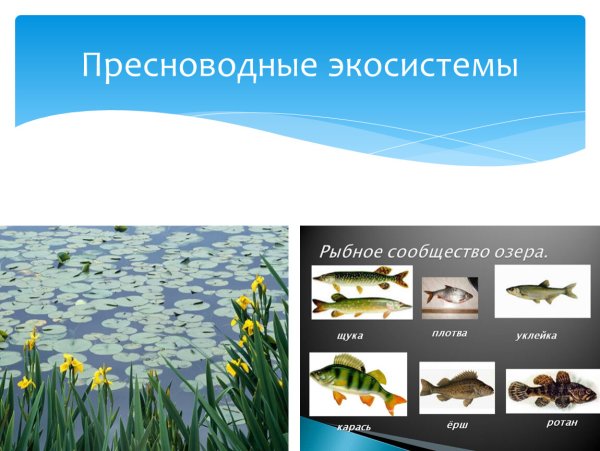 Пресноводные экосистемы

Рыбное сообщество озера.

щука

плотва

уклейка

карась

ёрш

ротан